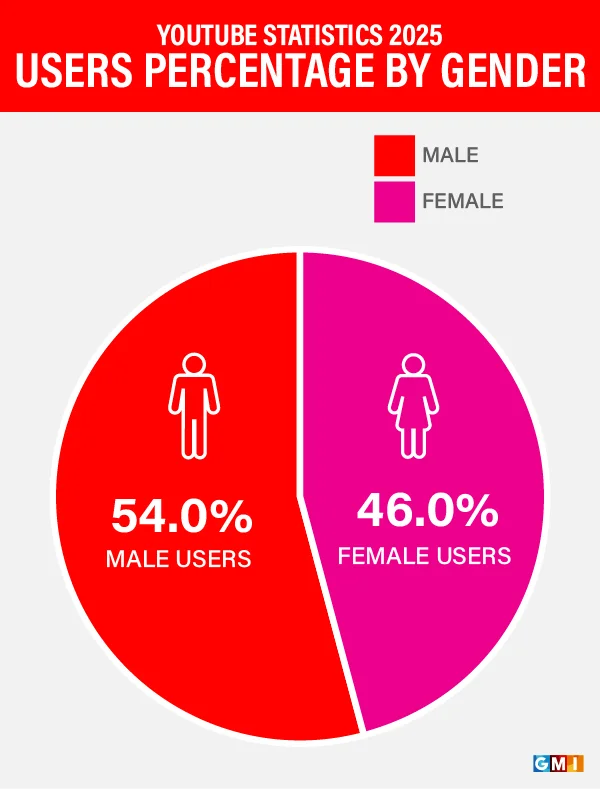 YOUTUBE STATISTICS 2025
USERS PERCENTAGE BY GENDER

MALE
FEMALE

54.0%
MALE USERS

46.0%
FEMALE USERS

GMI